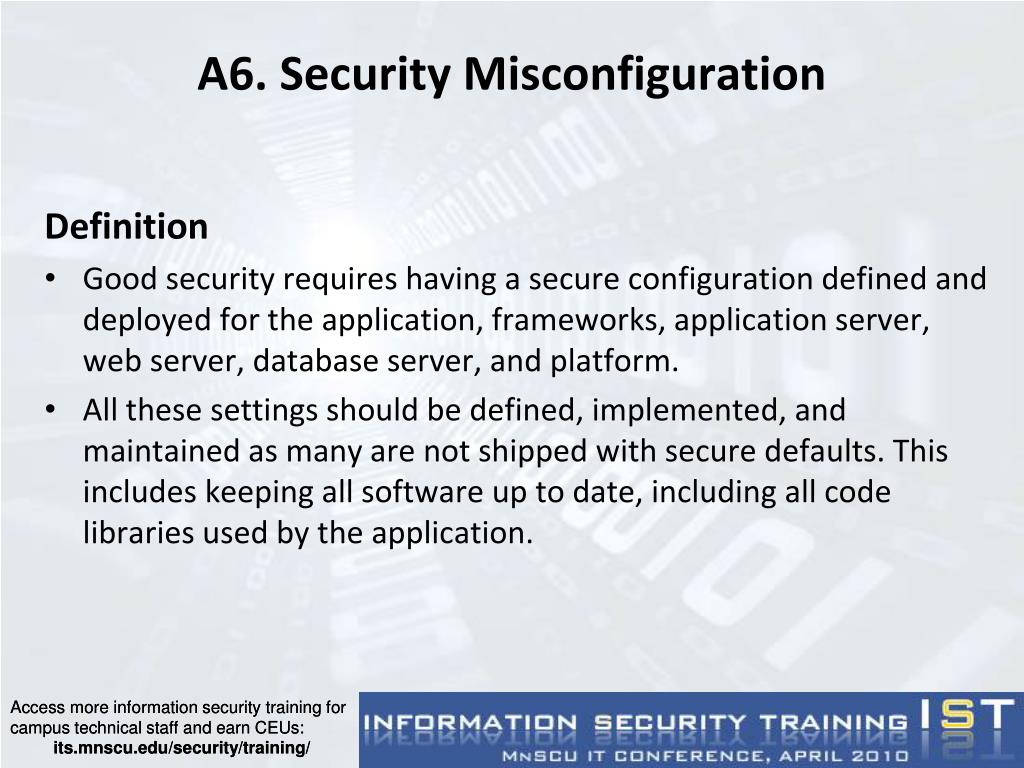 A6. Security Misconfiguration

Definition

• Good security requires having a secure configuration defined and deployed for the application, frameworks, application server, web server, database server, and platform.

• All these settings should be defined, implemented, and maintained as many are not shipped with secure defaults. This includes keeping all software up to date, including all code libraries used by the application.

Access more information security training for campus technical staff and earn CEUs:
its.mnscu.edu/security/training/

INFORMATION SECURITY TRAINING IST
MNSCU IT CONFERENCE, APRIL 2010